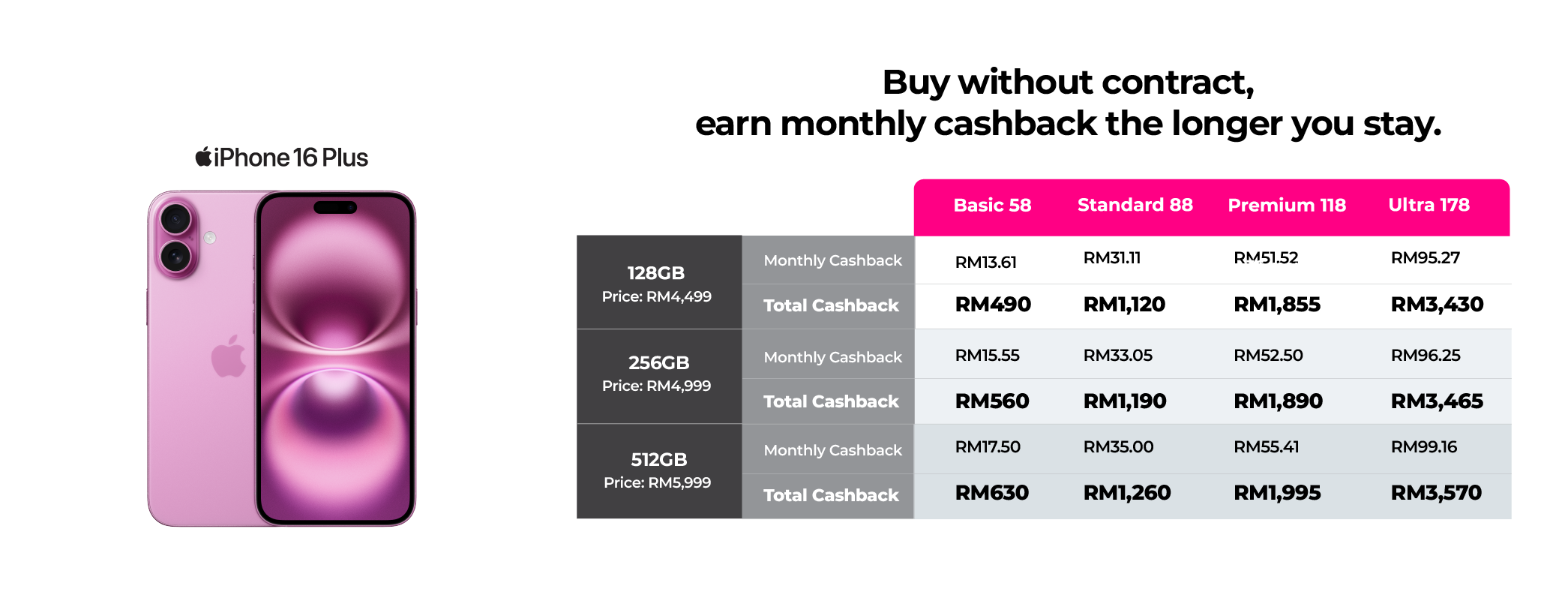 iPhone 16 Plus

Buy without contract, earn monthly cashback the longer you stay.

| | | Basic 58 | Standard 88 | Premium 118 | Ultra 178 |
|---|---|---|---|---|---|
| 128GB Price: RM4,499 | Monthly Cashback | RM13.61 | RM31.11 | RM51.52 | RM95.27 |
| | Total Cashback | RM490 | RM1,120 | RM1,855 | RM3,430 |
| 256GB Price: RM4,999 | Monthly Cashback | RM15.55 | RM33.05 | RM52.50 | RM96.25 |
| | Total Cashback | RM560 | RM1,190 | RM1,890 | RM3,465 |
| 512GB Price: RM5,999 | Monthly Cashback | RM17.50 | RM35.00 | RM55.41 | RM99.16 |
| | Total Cashback | RM630 | RM1,260 | RM1,995 | RM3,570 |